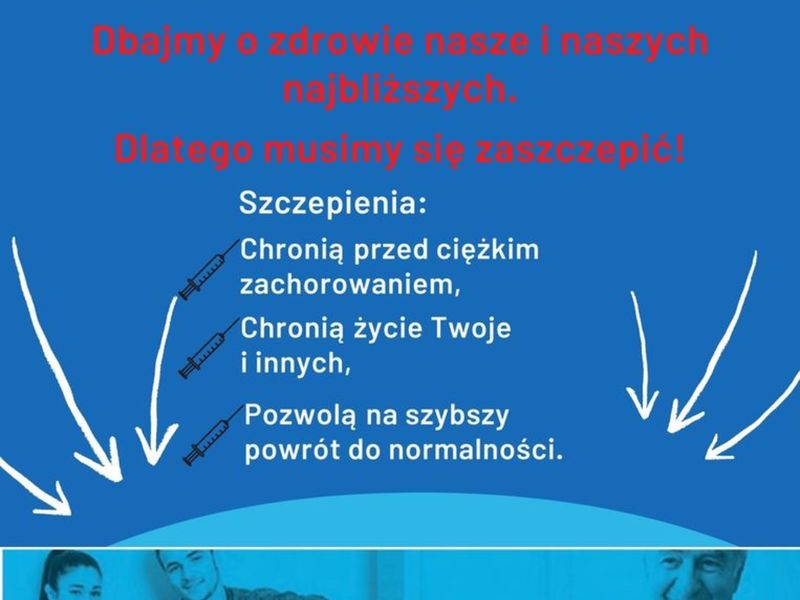 Dbajmy o zdrowie nasze i naszych najbliższych.

Dlatego musimy się zaszczepić!

Szczepienia:

Chronią przed ciężkim zachorowaniem,

Chronią życie Twoje i innych,

Pozwolą na szybszy powrót do normalności.